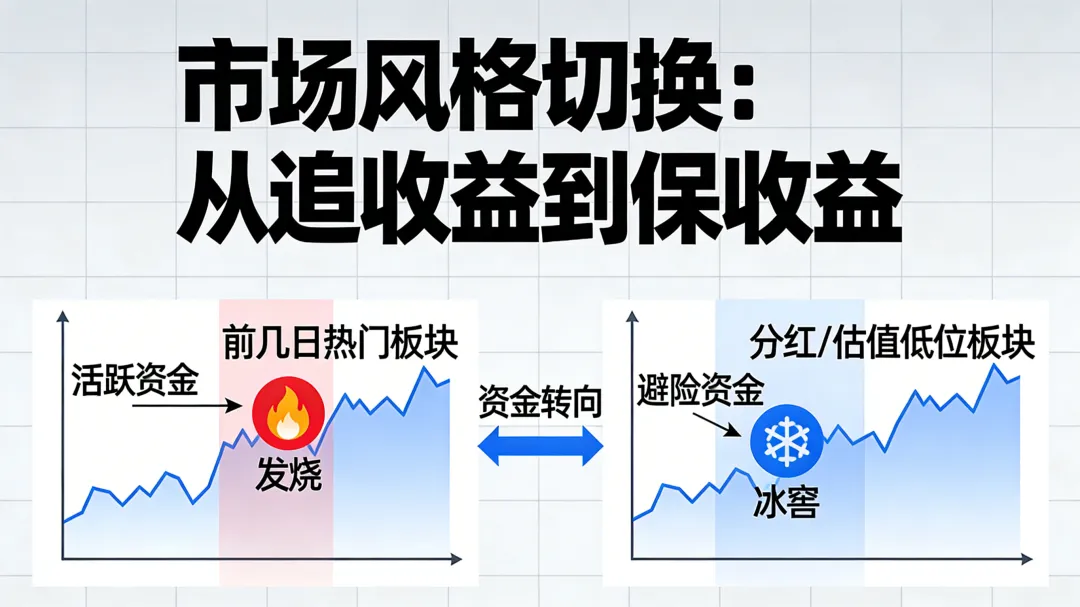 市场风格切换：
从追收益到保收益

前几日热门板块
活跃资金
发烧

资金转向

分红/估值低位板块
避险资金
冰窖